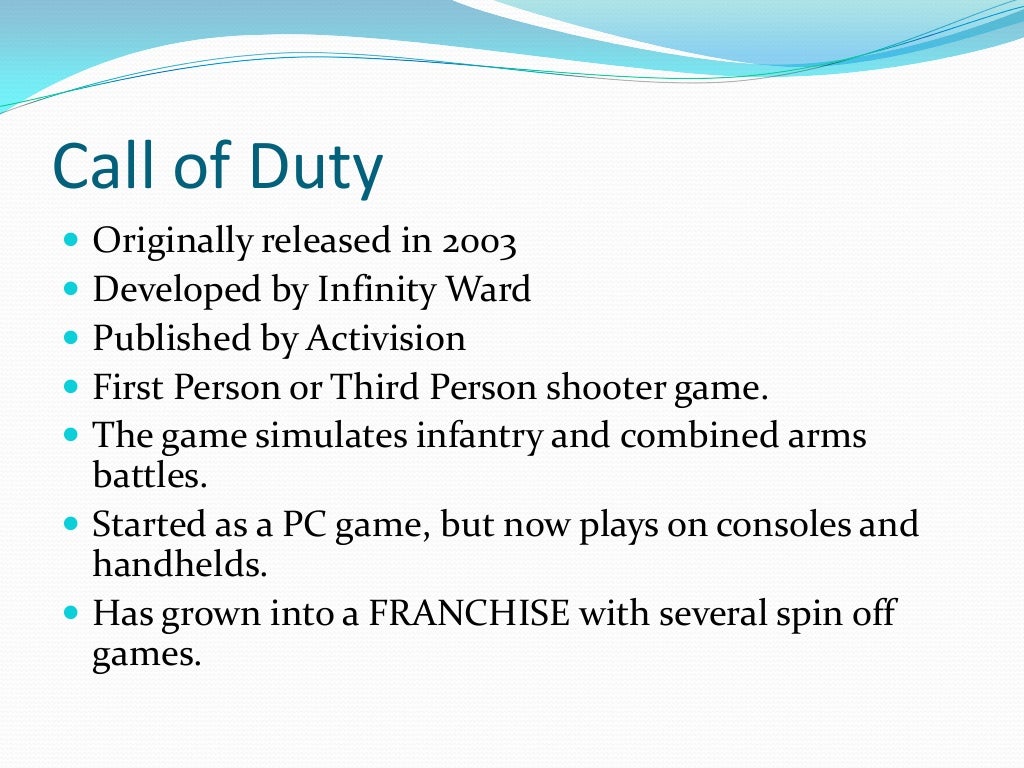 Call of Duty

- Originally released in 2003
- Developed by Infinity Ward
- Published by Activision
- First Person or Third Person shooter game.
- The game simulates infantry and combined arms battles.
- Started as a PC game, but now plays on consoles and handhelds.
- Has grown into a FRANCHISE with several spin off games.